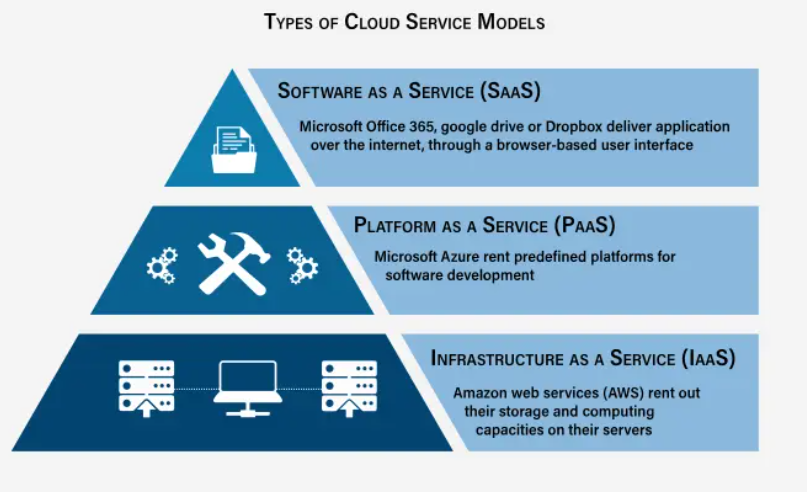 Types of Cloud Service Models

Software as a Service (SaaS)

Microsoft Office 365, google drive or Dropbox deliver application over the internet, through a browser-based user interface

Platform as a Service (PaaS)

Microsoft Azure rent predefined platforms for software development

Infrastructure as a Service (IaaS)

Amazon web services (AWS) rent out their storage and computing capacities on their servers